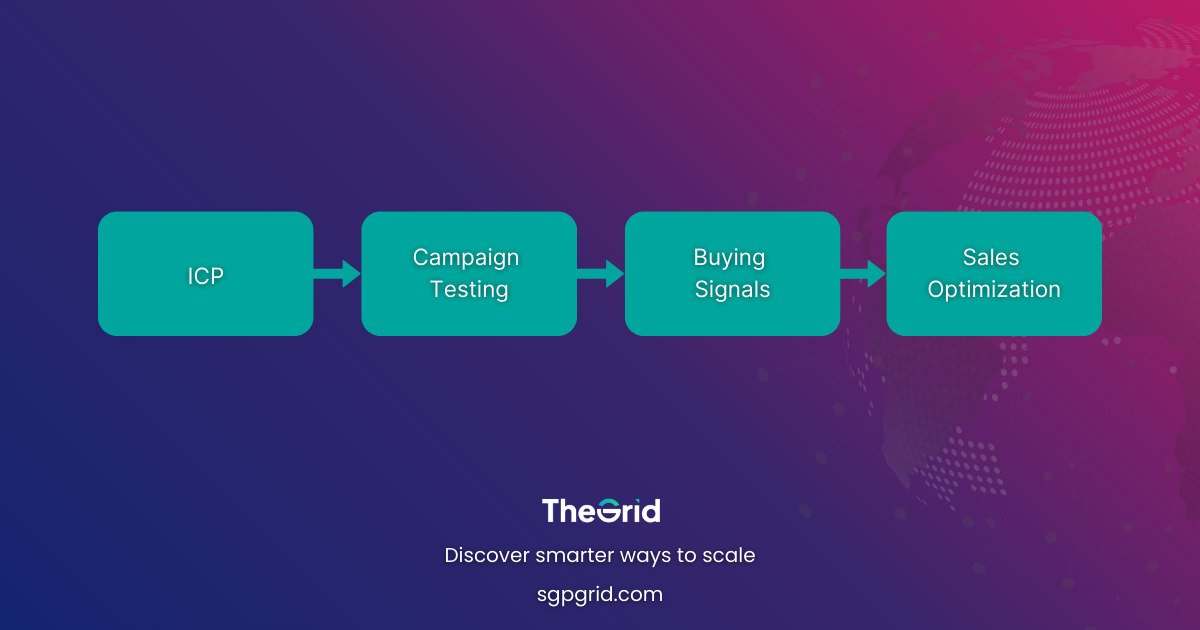 ICP

Campaign Testing

Buying Signals

Sales Optimization

TheGrid

Discover smarter ways to scale

sgpgrid.com